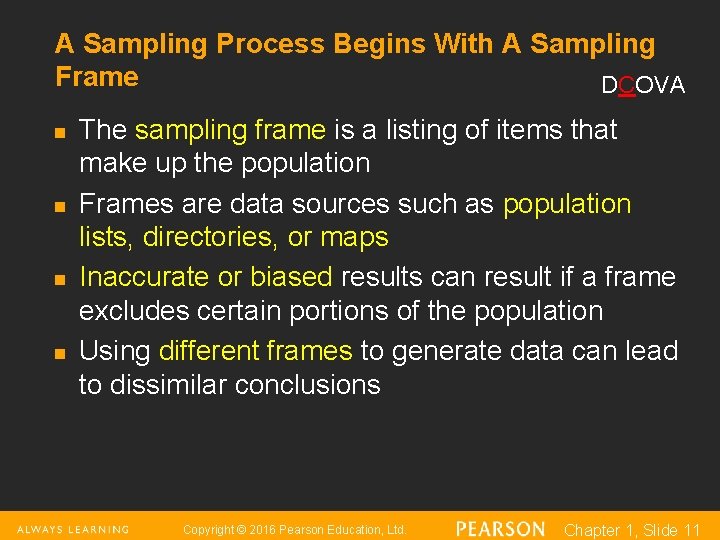 A Sampling Process Begins With A Sampling Frame

DCOVA

- The sampling frame is a listing of items that make up the population
- Frames are data sources such as population lists, directories, or maps
- Inaccurate or biased results can result if a frame excludes certain portions of the population
- Using different frames to generate data can lead to dissimilar conclusions

ALWAYS LEARNING Copyright © 2016 Pearson Education, Ltd. PEARSON Chapter 1, Slide 11